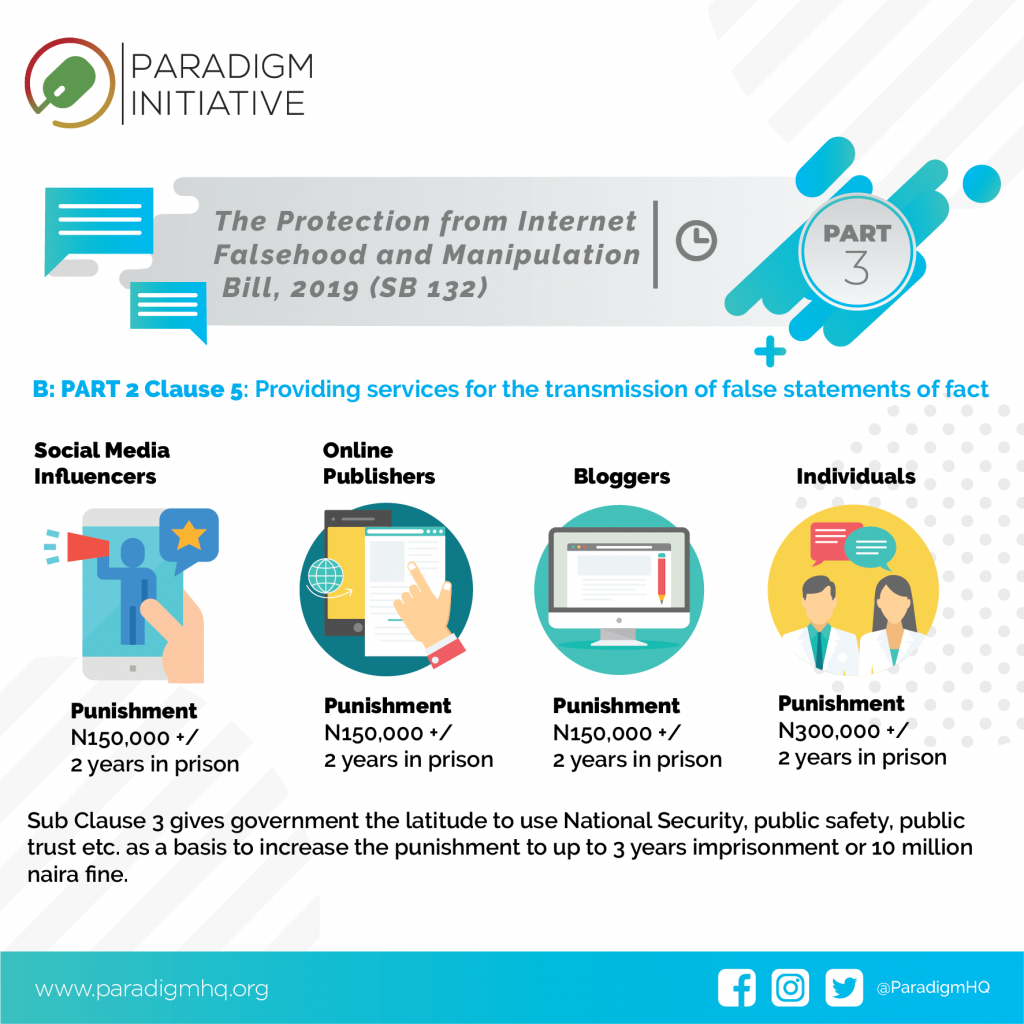 PARADIGM INITIATIVE

The Protection from Internet Falsehood and Manipulation Bill, 2019 (SB 132)

PART 3

B: PART 2 Clause 5: Providing services for the transmission of false statements of fact

Social Media Influencers

Punishment
N150,000 +/
2 years in prison

Online Publishers

Punishment
N150,000 +/
2 years in prison

Bloggers

Punishment
N150,000 +/
2 years in prison

Individuals

Punishment
N300,000 +/
2 years in prison

Sub Clause 3 gives government the latitude to use National Security, public safety, public trust etc. as a basis to increase the punishment to up to 3 years imprisonment or 10 million naira fine.

www.paradigmhq.org

@ParadigmHQ